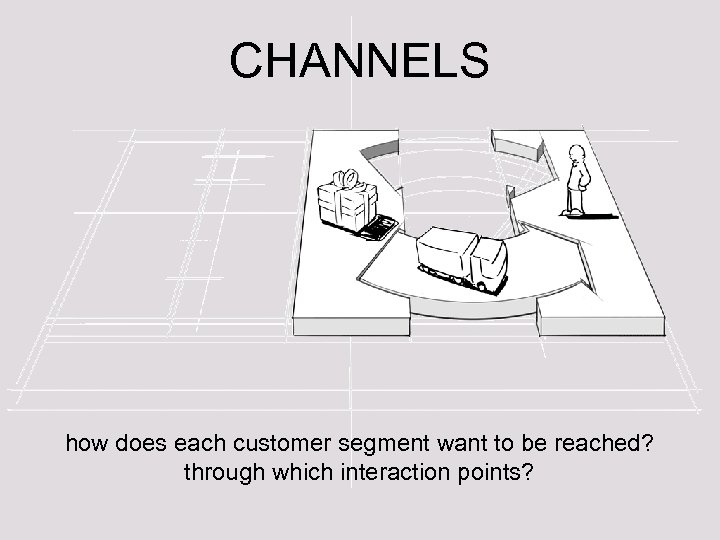 CHANNELS

how does each customer segment want to be reached? through which interaction points?